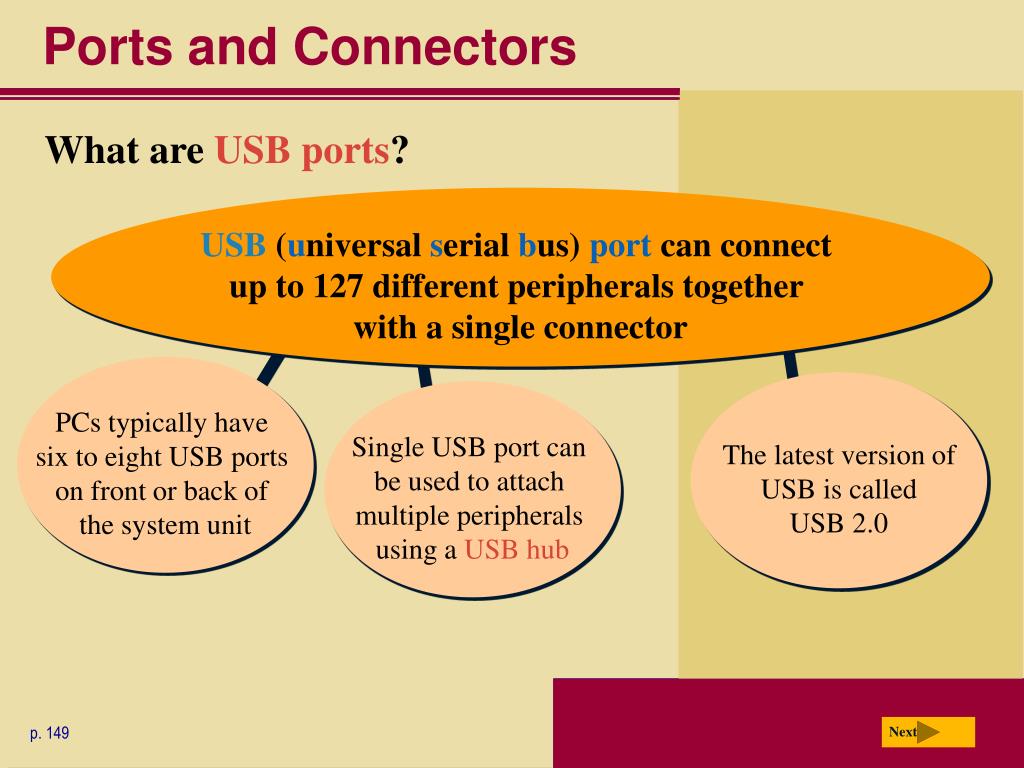 Ports and Connectors

What are USB ports?

USB (universal serial bus) port can connect up to 127 different peripherals together with a single connector

PCs typically have six to eight USB ports on front or back of the system unit

Single USB port can be used to attach multiple peripherals using a USB hub

The latest version of USB is called USB 2.0

p. 149

Next